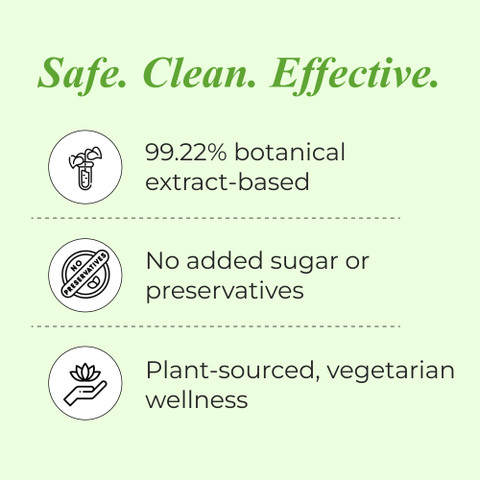 Safe. Clean. Effective.

99.22% botanical extract-based

NO PRESERVATIVES

No added sugar or preservatives

Plant-sourced, vegetarian wellness